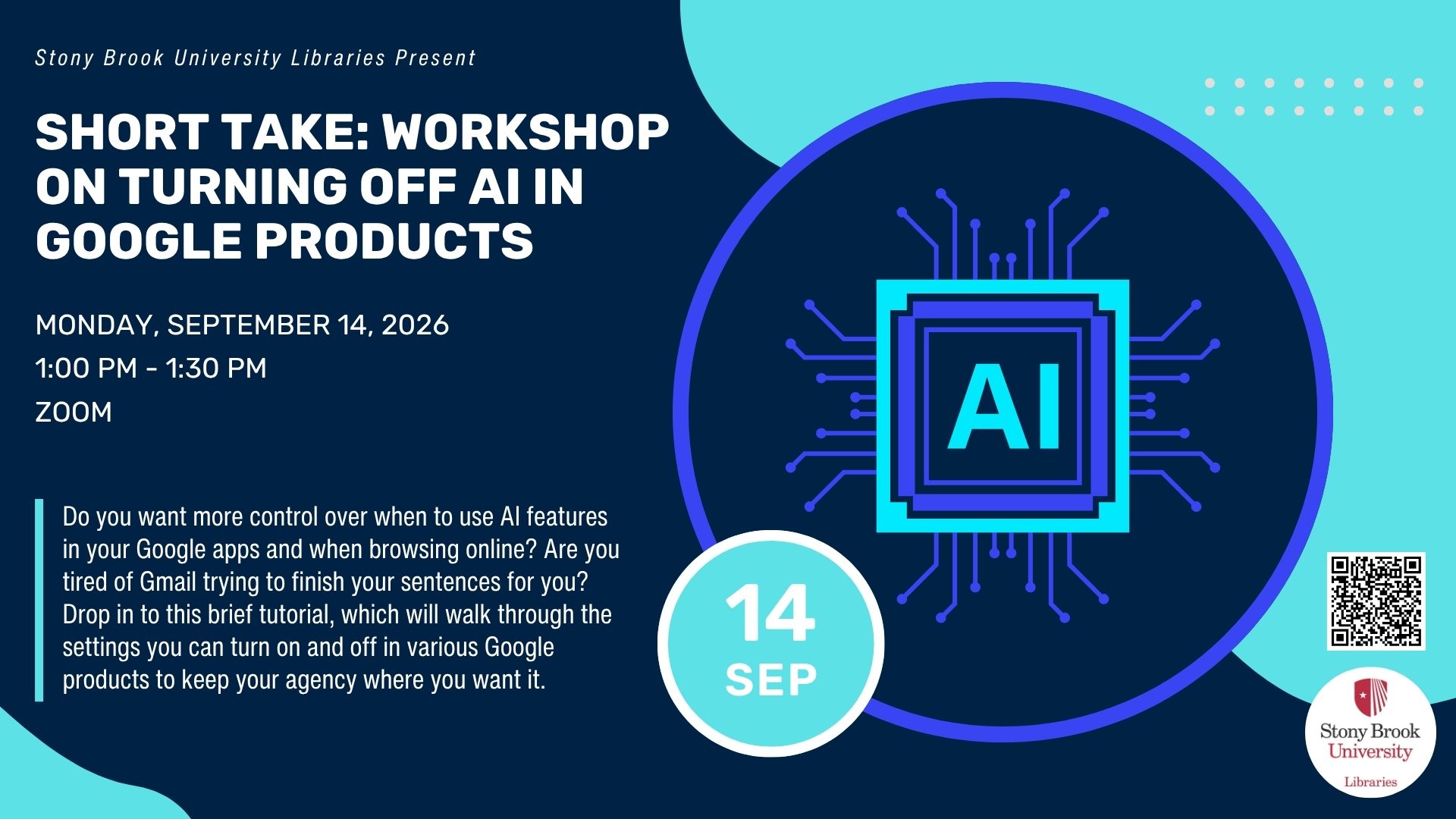 Stony Brook University Libraries Present

SHORT TAKE: WORKSHOP ON TURNING OFF AI IN GOOGLE PRODUCTS

MONDAY, SEPTEMBER 14, 2026
1:00 PM - 1:30 PM
ZOOM

Do you want more control over when to use AI features in your Google apps and when browsing online? Are you tired of Gmail trying to finish your sentences for you? Drop in to this brief tutorial, which will walk through the settings you can turn on and off in various Google products to keep your agency where you want it.

AI

14
SEP

Stony Brook University
Libraries